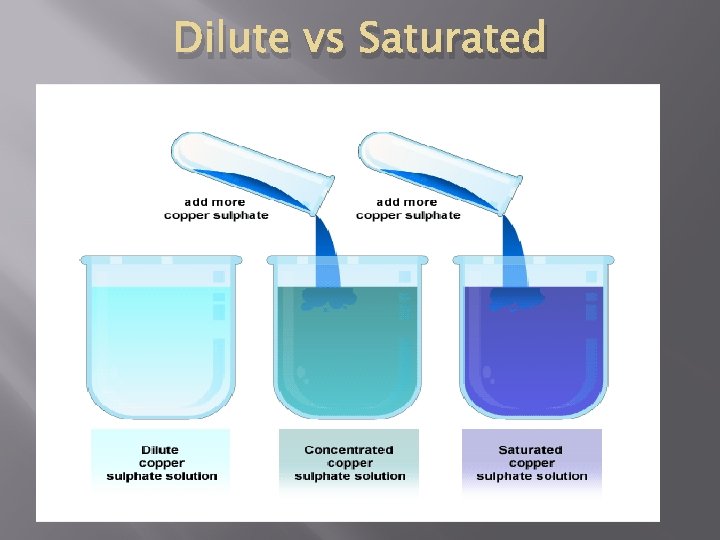 Dilute vs Saturated

add more copper sulphate

add more copper sulphate

Dilute copper sulphate solution

Concentrated copper sulphate solution

Saturated copper sulphate solution